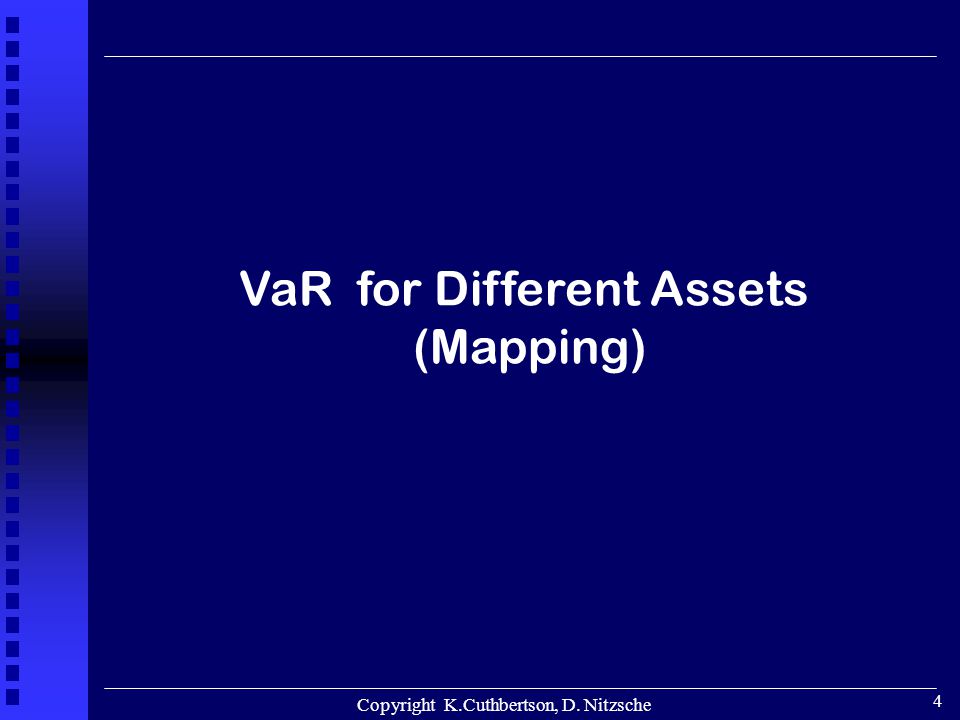 VaR for Different Assets
(Mapping)

Copyright K.Cuthbertson, D. Nitzsche

4